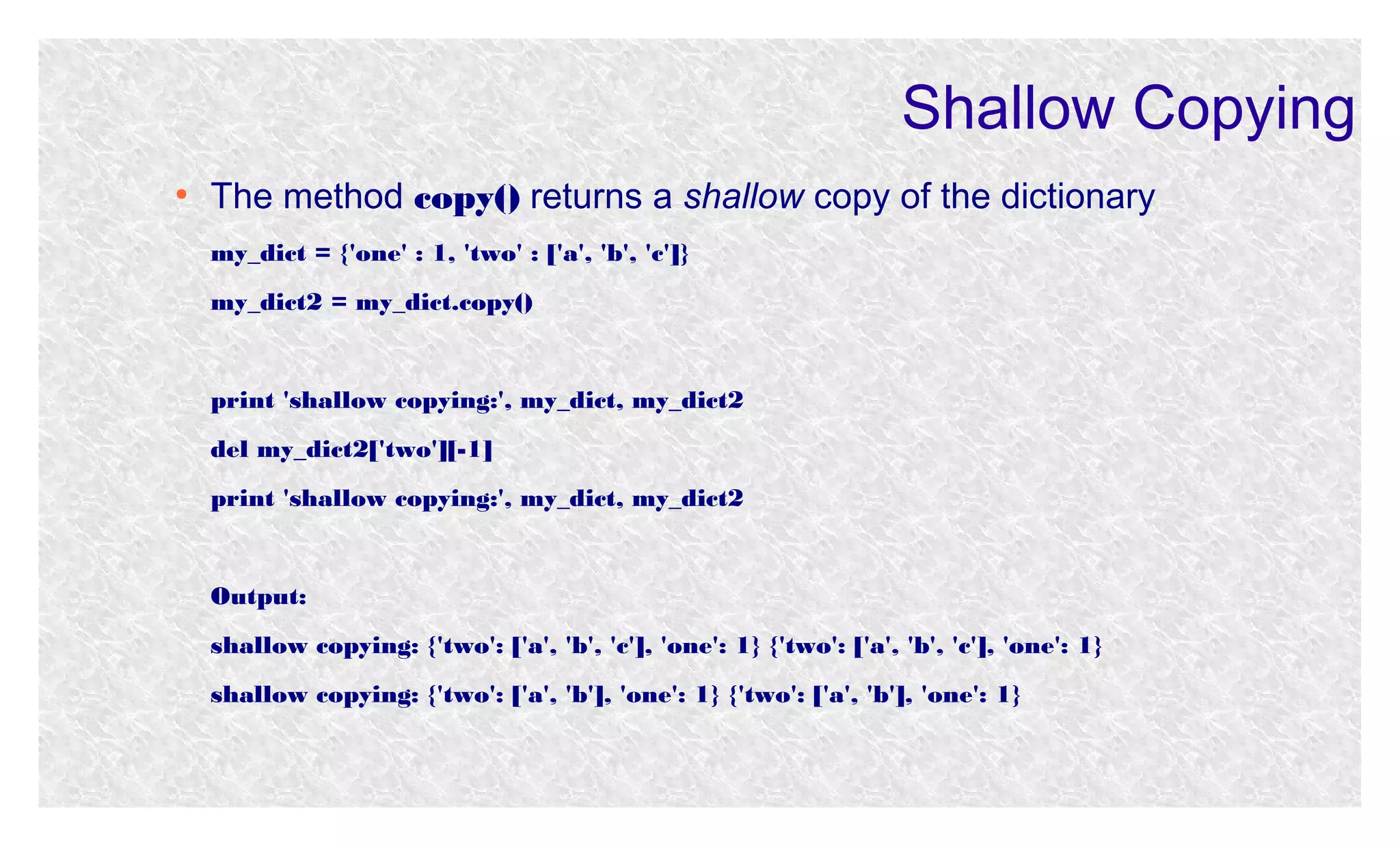 Shallow Copying

• The method copy() returns a shallow copy of the dictionary

my_dict = {'one' : 1, 'two' : ['a', 'b', 'c']}

my_dict2 = my_dict.copy()

print 'shallow copying:', my_dict, my_dict2

del my_dict2['two'][-1]

print 'shallow copying:', my_dict, my_dict2

Output:

shallow copying: {'two': ['a', 'b', 'c'], 'one': 1} {'two': ['a', 'b', 'c'], 'one': 1}

shallow copying: {'two': ['a', 'b'], 'one': 1} {'two': ['a', 'b'], 'one': 1}